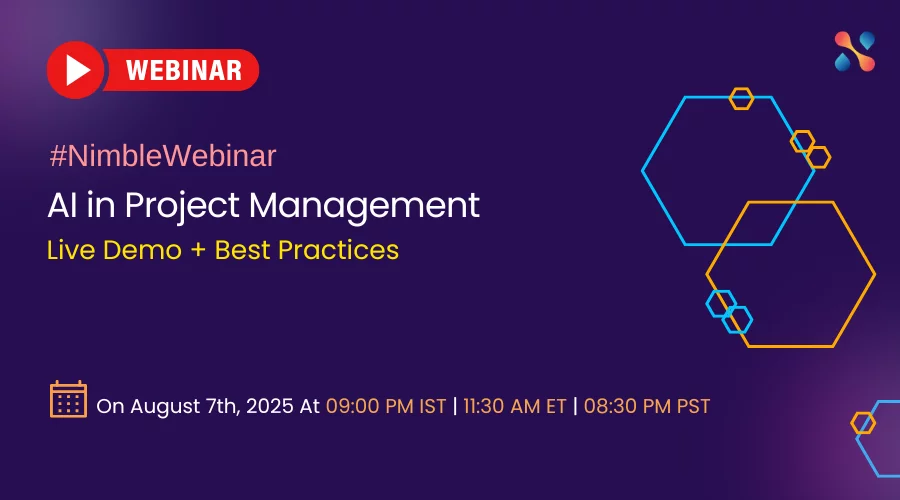 WEBINAR

#NimbleWebinar

AI in Project Management

Live Demo + Best Practices

On August 7th, 2025 At 09:00 PM IST | 11:30 AM ET | 08:30 PM PST